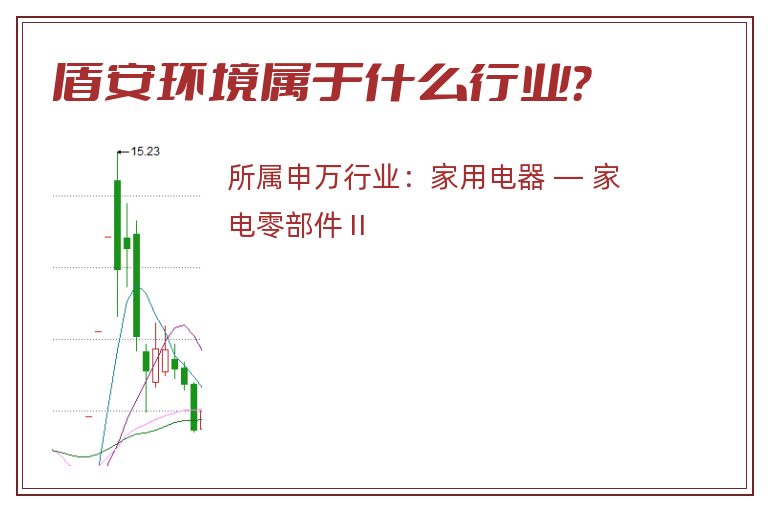 盾安环境属于什么行业?

15.23

所属申万行业：家用电器 — 家电零部件 II